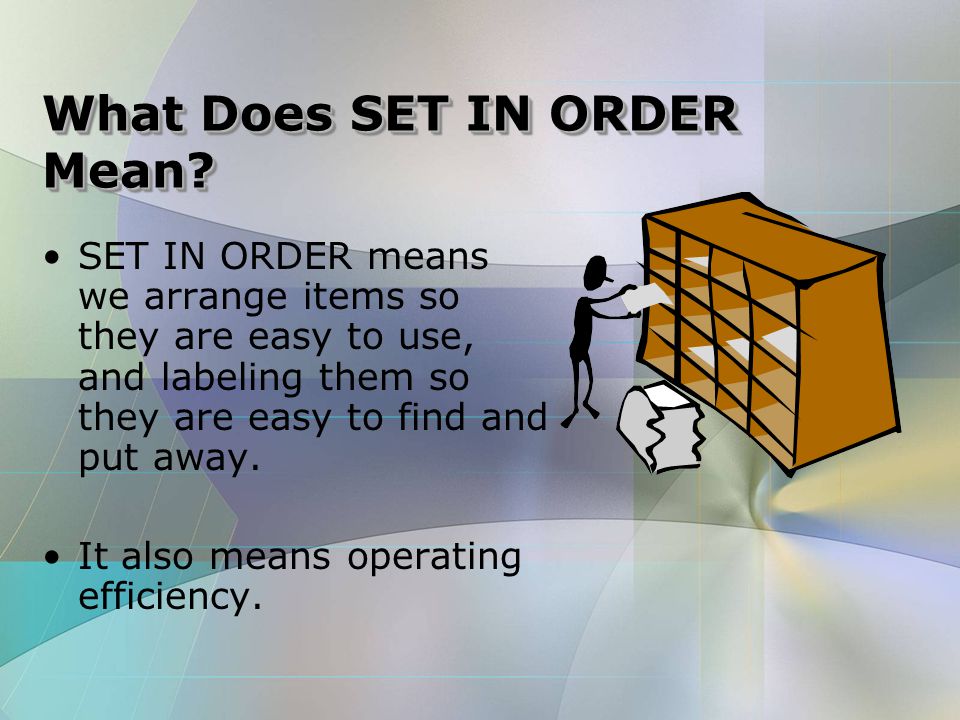 What Does SET IN ORDER Mean?

• SET IN ORDER means we arrange items so they are easy to use, and labeling them so they are easy to find and put away.

• It also means operating efficiency.